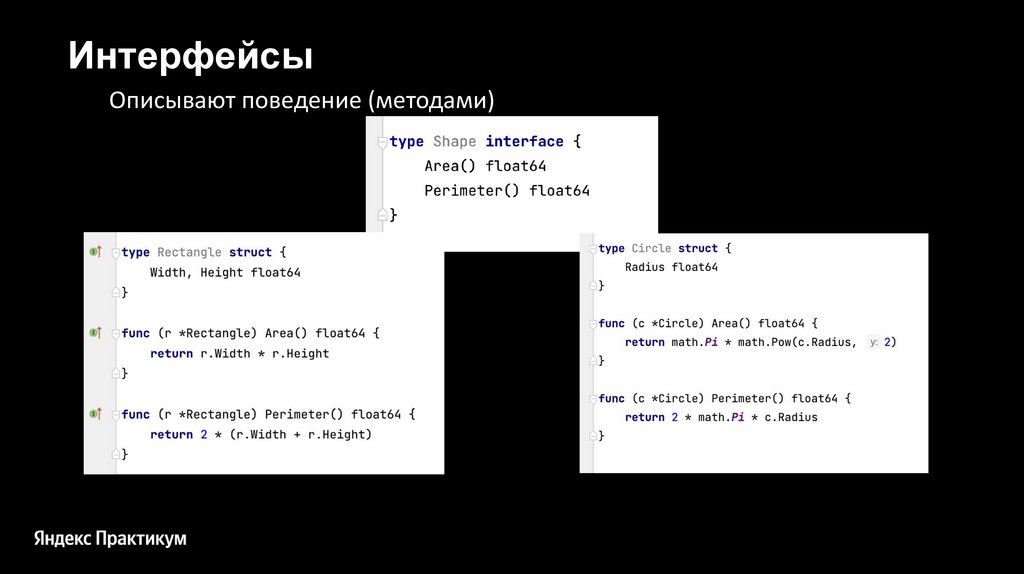 Интерфейсы

Описывают поведение (методами)

type Shape interface {
    Area() float64
    Perimeter() float64
}

type Rectangle struct {
    Width, Height float64
}

func (r *Rectangle) Area() float64 {
    return r.Width * r.Height
}

func (r *Rectangle) Perimeter() float64 {
    return 2 * (r.Width + r.Height)
}

type Circle struct {
    Radius float64
}

func (c *Circle) Area() float64 {
    return math.Pi * math.Pow(c.Radius, y: 2)
}

func (c *Circle) Perimeter() float64 {
    return 2 * math.Pi * c.Radius
}

Яндекс Практикум